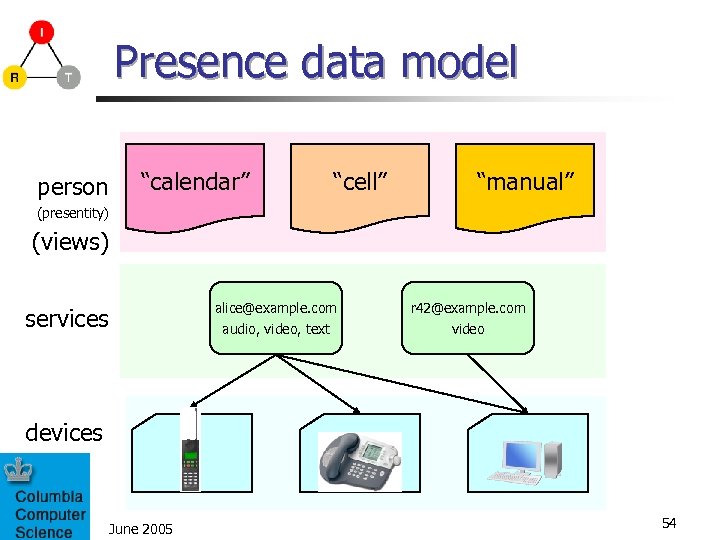 I
R
T

Presence data model

person
(presentity)
(views)

“calendar”
“cell”
“manual”

services

alice@example.com
audio, video, text

r42@example.com
video

devices

Columbia
Computer
Science

June 2005

54